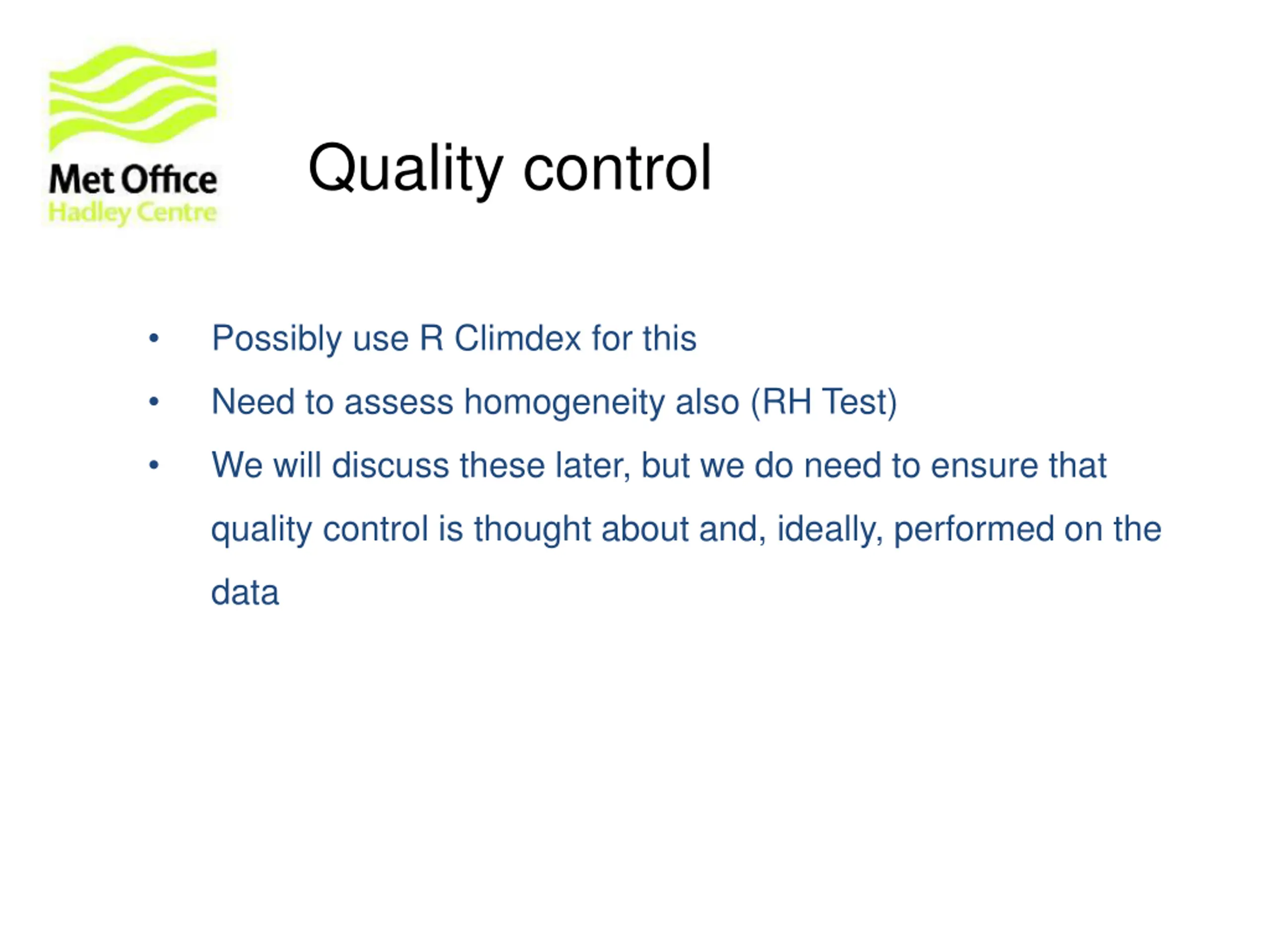 Met Office
Hadley Centre

Quality control

• Possibly use R Climdex for this
• Need to assess homogeneity also (RH Test)
• We will discuss these later, but we do need to ensure that quality control is thought about and, ideally, performed on the data